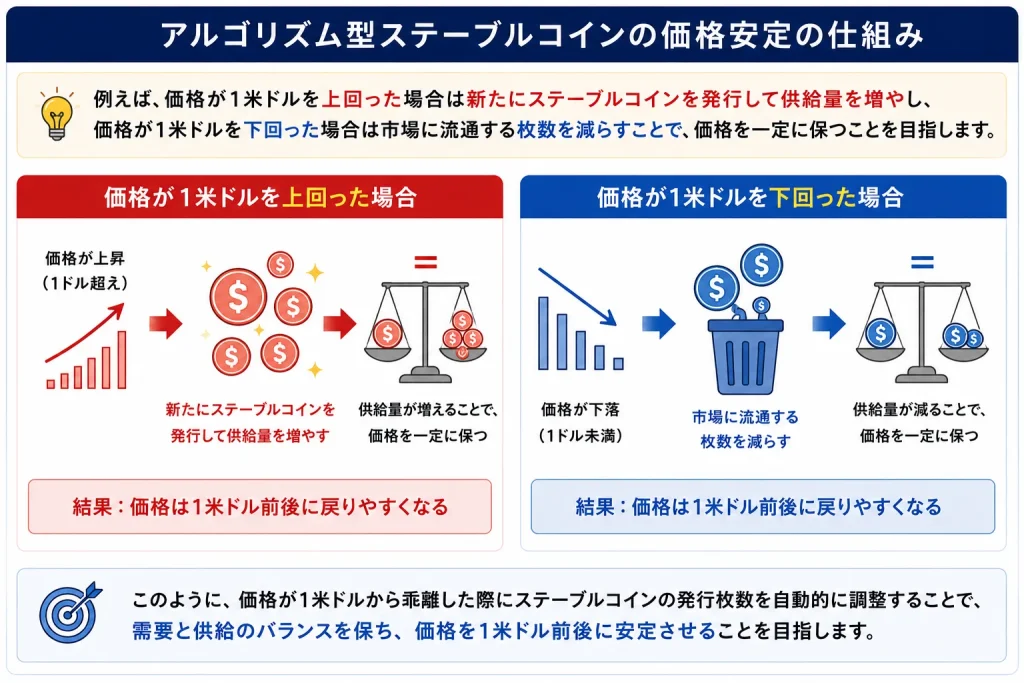 アルゴリズム型ステーブルコインの価格安定の仕組み

例えば、価格が1米ドルを上回った場合は新たにステーブルコインを発行して供給量を増やし、価格が1米ドルを下回った場合は市場に流通する枚数を減らすことで、価格を一定に保つことを目指します。

価格が1米ドルを上回った場合

価格が上昇
(1ドル超え)

新たにステーブルコインを発行して供給量を増やす

=

供給量が増えることで、価格を一定に保つ

結果：価格は1米ドル前後に戻りやすくなる

価格が1米ドルを下回った場合

価格が下落
(1ドル未満)

市場に流通する枚数を減らす

=

供給量が減ることで、価格を一定に保つ

結果：価格は1米ドル前後に戻りやすくなる

このように、価格が1米ドルから乖離した際にステーブルコインの発行枚数を自動的に調整することで、需要と供給のバランスを保ち、価格を1米ドル前後に安定させることを目指します。